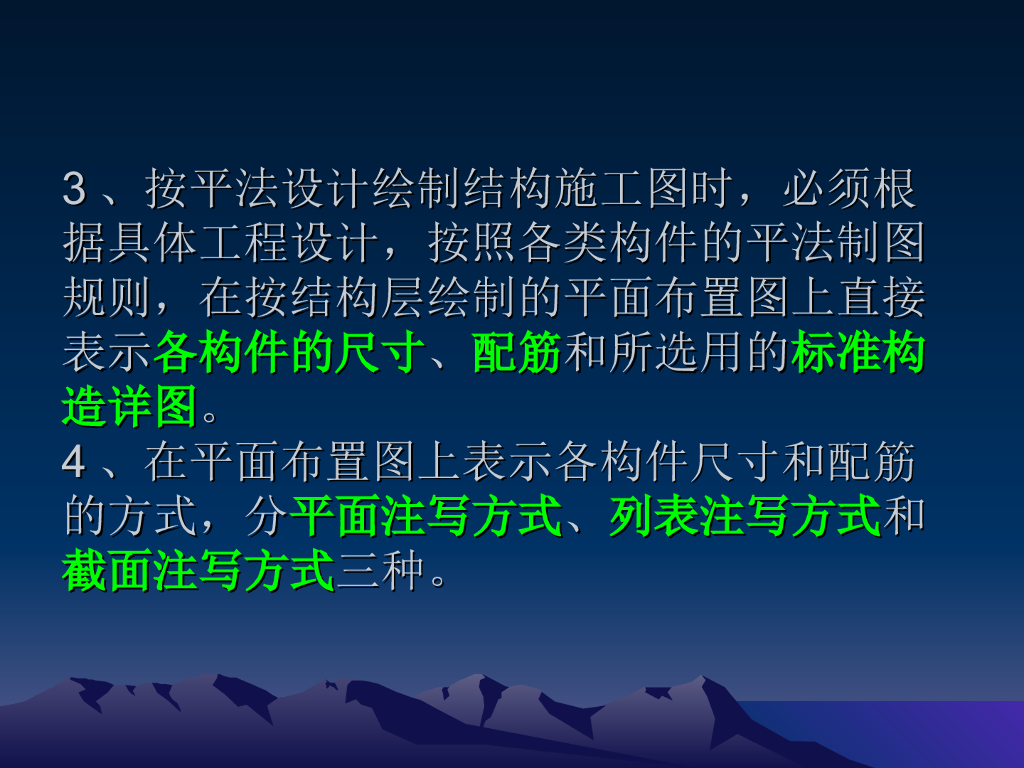 3、按平法设计绘制结构施工图时，必须根据具体工程设计，按照各类构件的平法制图规则，在按结构层绘制的平面布置图上直接表示各构件的尺寸、配筋和所选用的标准构造详图。
4、在平面布置图上表示各构件尺寸和配筋的方式，分平面注写方式、列表注写方式和截面注写方式三种。